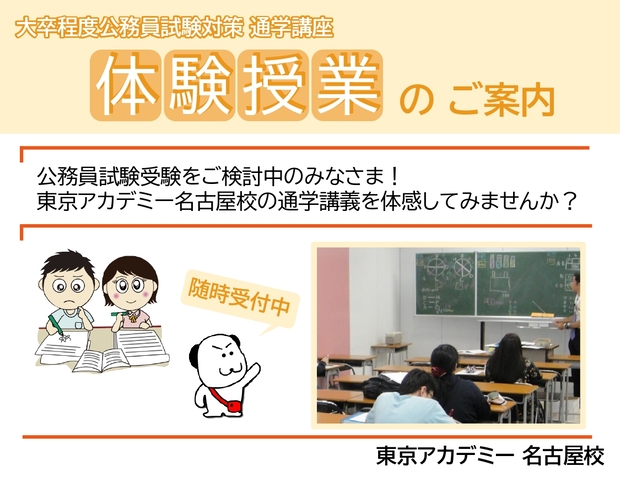 大卒程度公務員試験対策 通学講座

体験授業 の ご案内

公務員試験受験をご検討中のみなさま！
東京アカデミー名古屋校の通学講義を体感してみませんか？

随時受付中

東京アカデミー 名古屋校